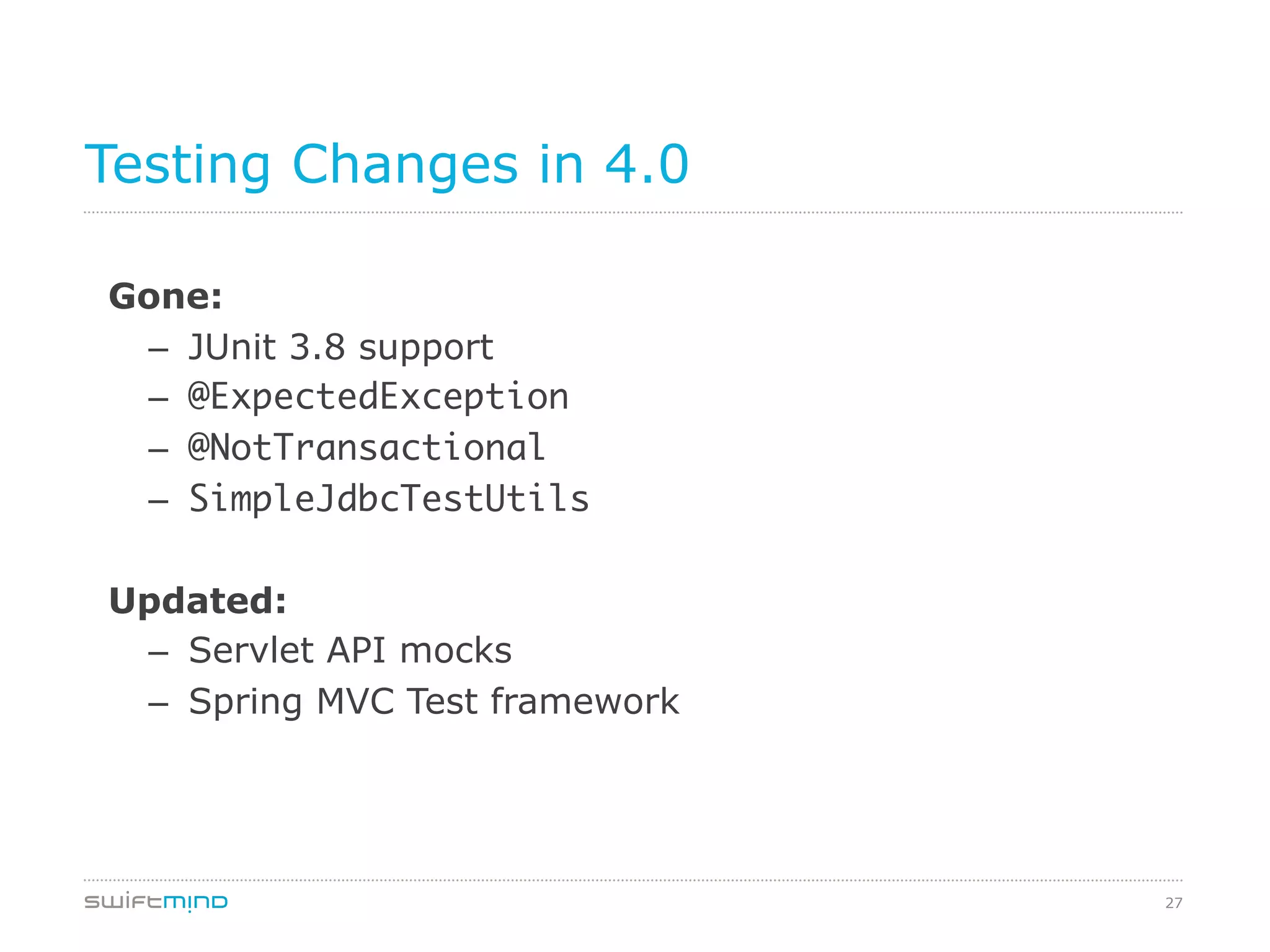 Testing Changes in 4.0

Gone:
– JUnit 3.8 support
– @ExpectedException
– @NotTransactional
– SimpleJdbcTestUtils

Updated:
– Servlet API mocks
– Spring MVC Test framework

swiftmind

27